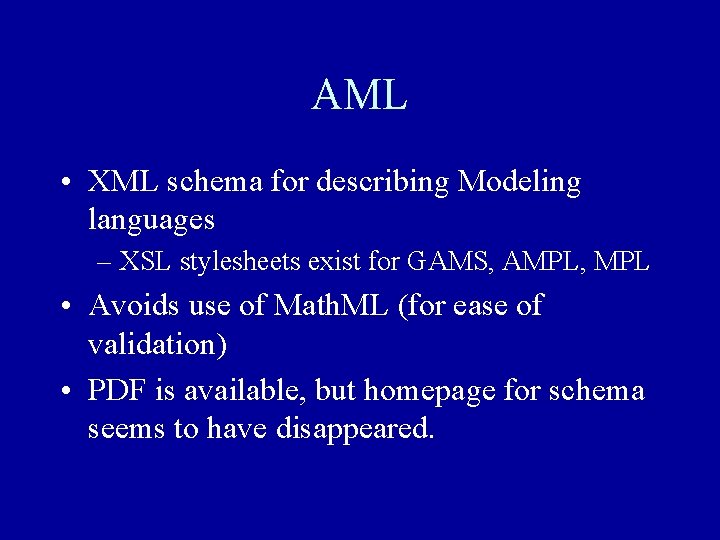 AML

• XML schema for describing Modeling languages
– XSL stylesheets exist for GAMS, AMPL, MPL
• Avoids use of MathML (for ease of validation)
• PDF is available, but homepage for schema seems to have disappeared.